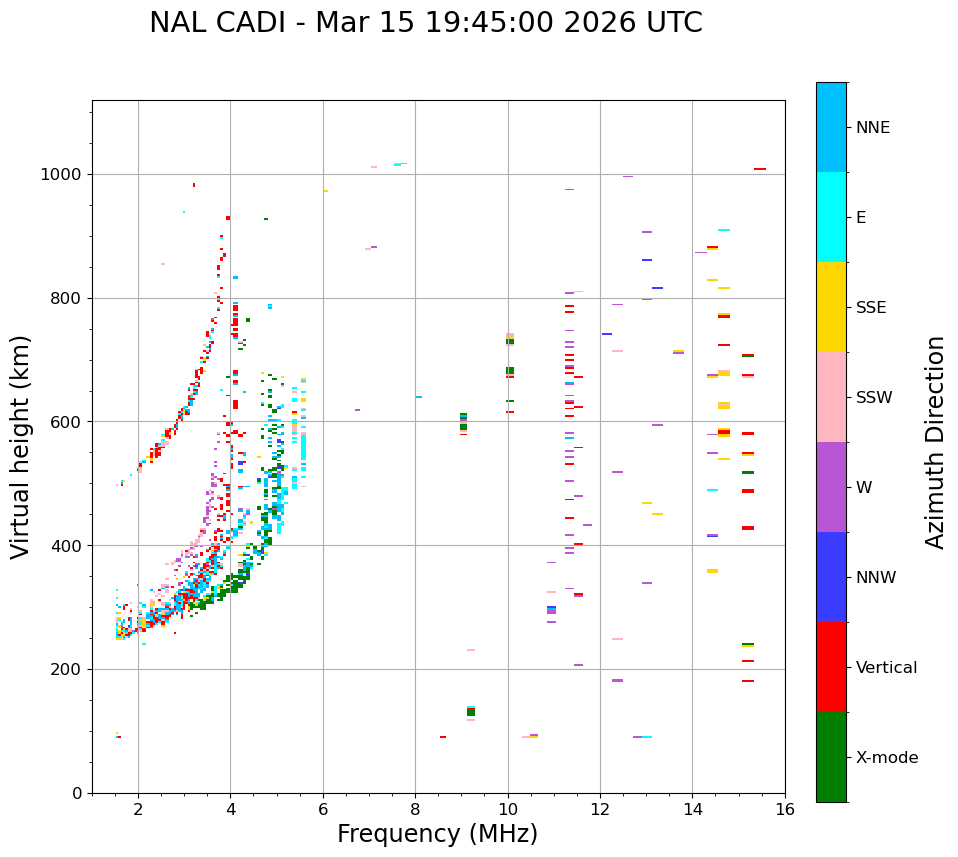 NAL CADI - Mar 15 19:45:00 2026 UTC

Virtual height (km)

1000
800
600
400
200
0

2
4
6
8
10
12
14
16

Frequency (MHz)

NNE
E
SSE
SSW
W
NNW
Vertical
X-mode

Azimuth Direction